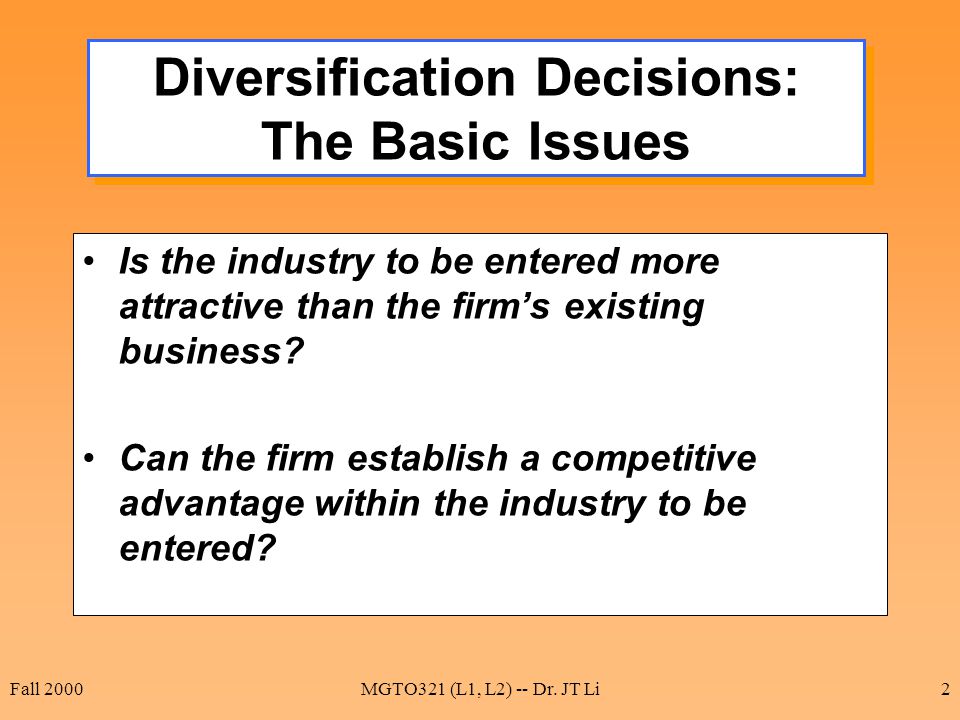 Diversification Decisions:
The Basic Issues

• Is the industry to be entered more attractive than the firm's existing business?

• Can the firm establish a competitive advantage within the industry to be entered?

Fall 2000

MGTO321 (L1, L2) -- Dr. JT Li

2